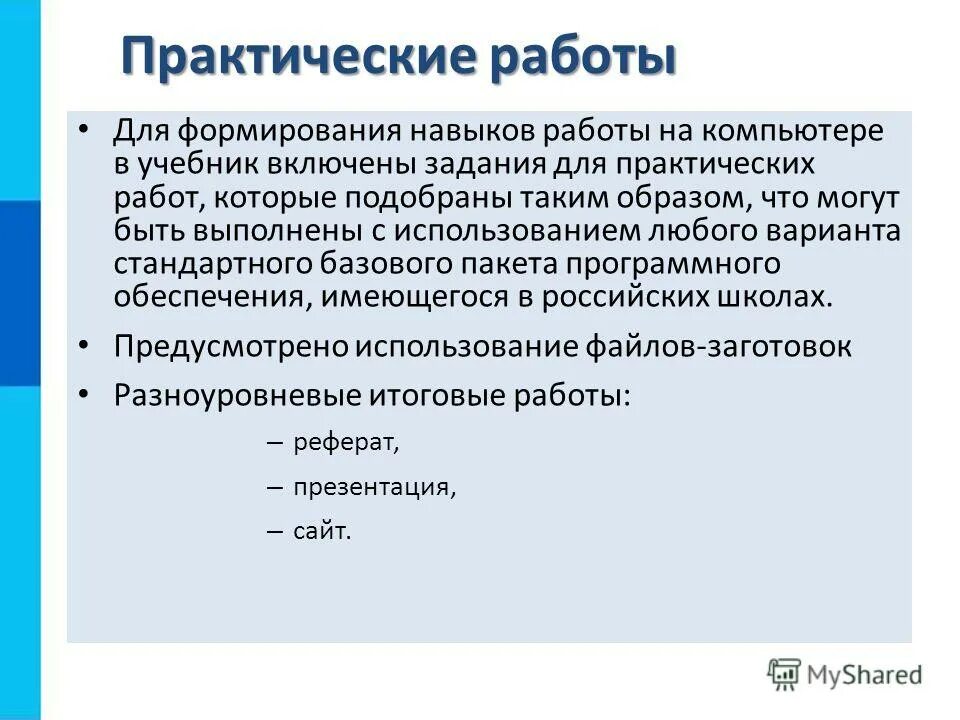 Практические работы

• Для формирования навыков работы на компьютере в учебник включены задания для практических работ, которые подобраны таким образом, что могут быть выполнены с использованием любого варианта стандартного базового пакета программного обеспечения, имеющегося в российских школах.

• Предусмотрено использование файлов-заготовок

• Разноуровневые итоговые работы:

– реферат,

– презентация,

– сайт.

MyShared